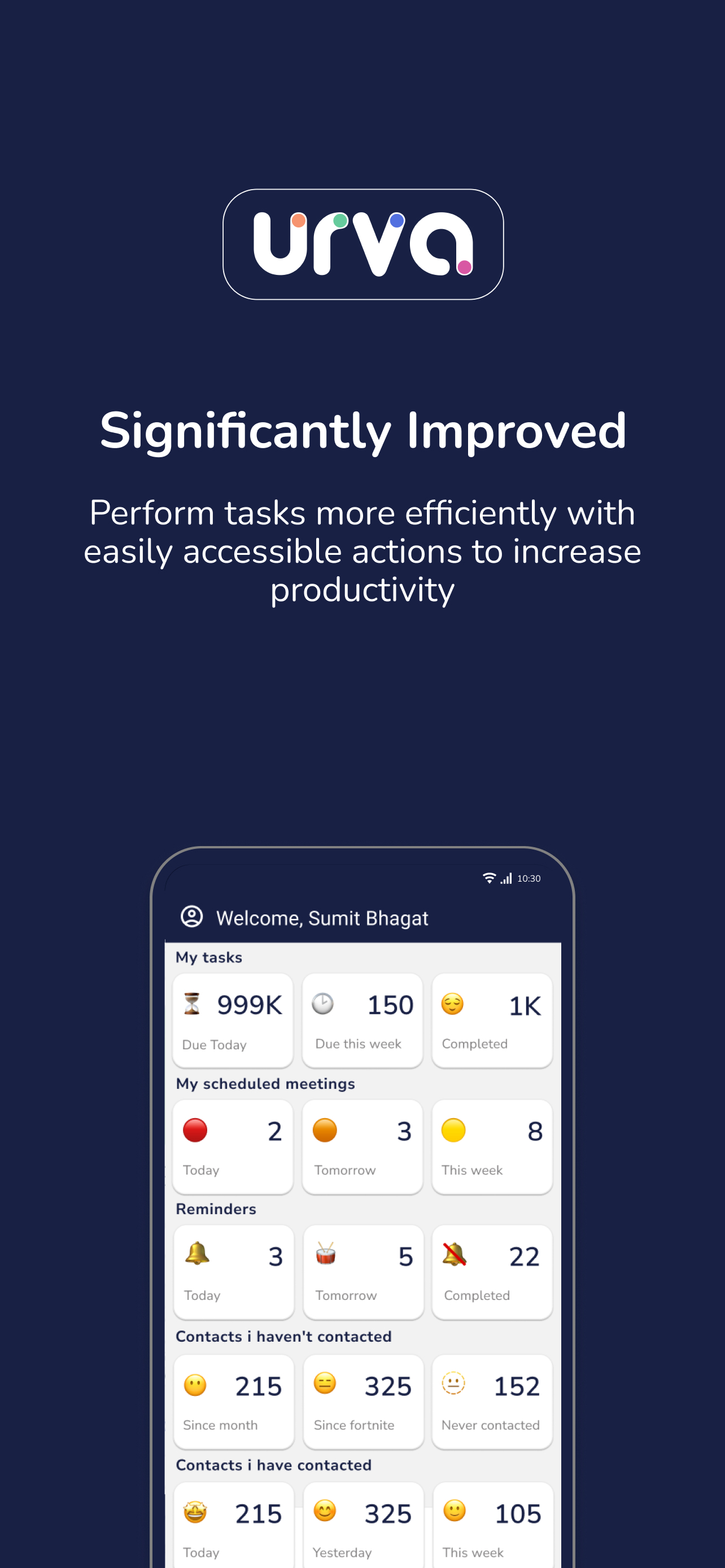 urva

Significantly Improved

Perform tasks more efficiently with easily accessible actions to increase productivity

10:30

Welcome, Sumit Bhagat

My tasks

999K
Due Today

150
Due this week

1K
Completed

My scheduled meetings

2
Today

3
Tomorrow

8
This week

Reminders

3
Today

5
Tomorrow

22
Completed

Contacts i haven't contacted

215
Since month

325
Since fortnite

152
Never contacted

Contacts i have contacted

215
Today

325
Yesterday

105
This week